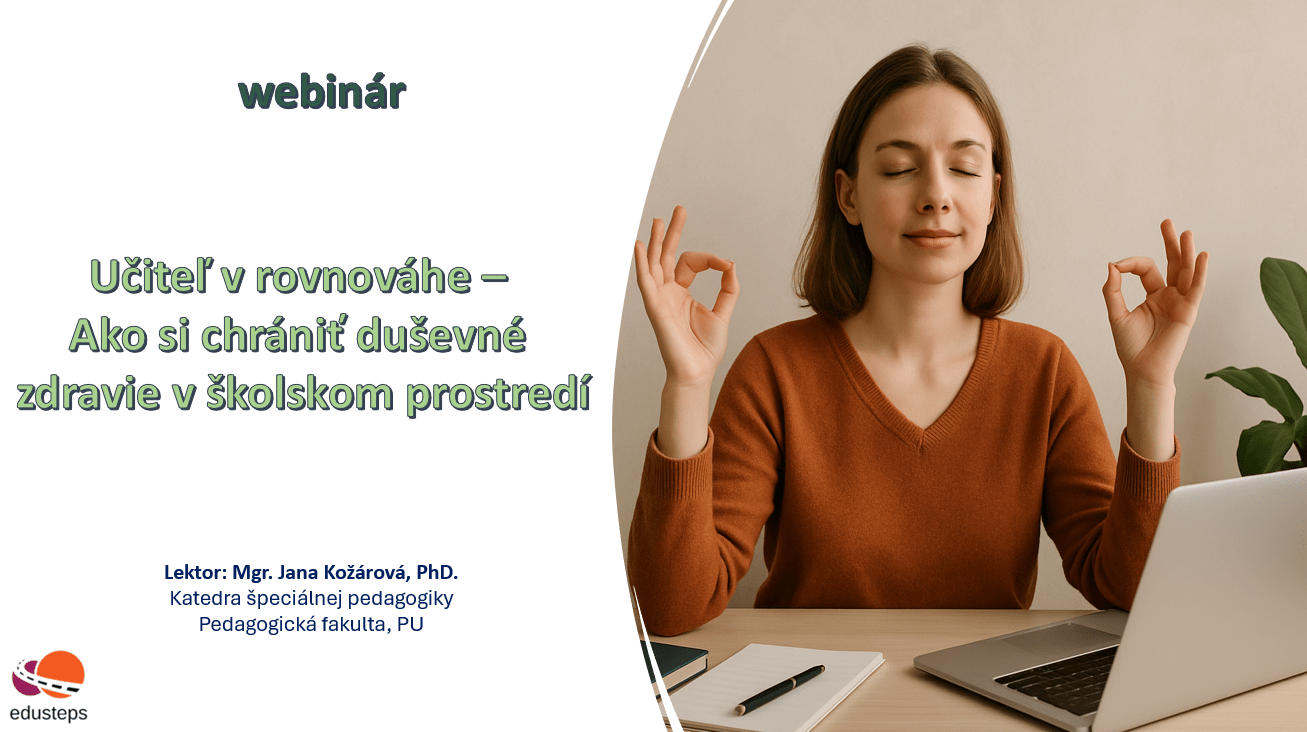 webinár

Učiteľ v rovnováhe – Ako si chrániť duševné zdravie v školskom prostredí

Lektor: Mgr. Jana Kožárová, PhD.
Katedra špeciálnej pedagogiky
Pedagogická fakulta, PU

edusteps